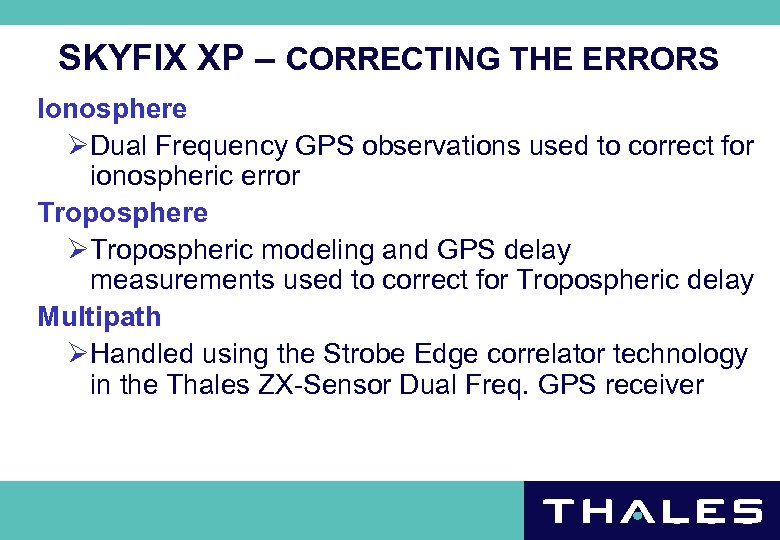 SKYFIX XP – CORRECTING THE ERRORS

Ionosphere

➢Dual Frequency GPS observations used to correct for ionospheric error

Troposphere

➢Tropospheric modeling and GPS delay measurements used to correct for Tropospheric delay

Multipath

➢Handled using the Strobe Edge correlator technology in the Thales ZX-Sensor Dual Freq. GPS receiver

THALES